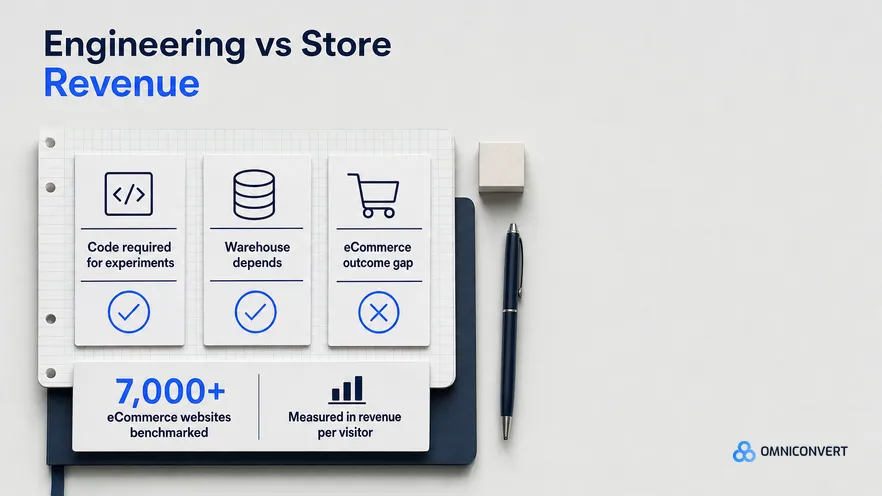 Engineering vs Store
Revenue

</>

Code required for experiments

Warehouse depends

eCommerce outcome gap

7,000+
eCommerce websites benchmarked

Measured in revenue per visitor

OMNICONVERT